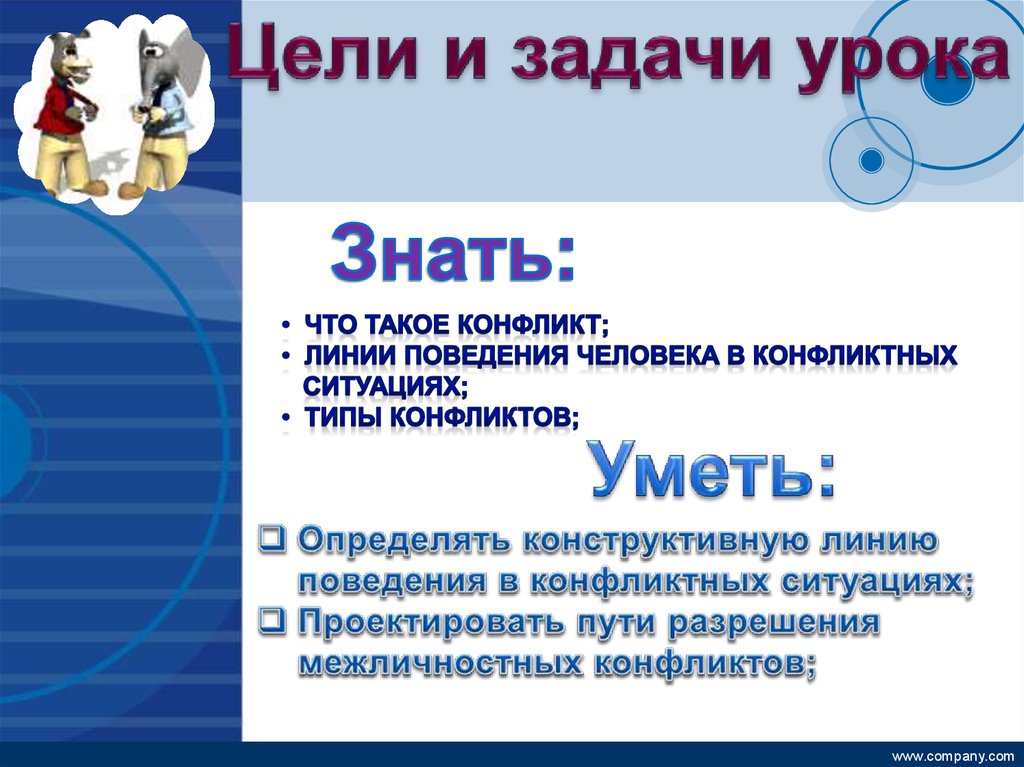 Цели и задачи урока

Знать:

• ЧТО ТАКОЕ КОНФЛИКТ;
• ЛИНИИ ПОВЕДЕНИЯ ЧЕЛОВЕКА В КОНФЛИКТНЫХ СИТУАЦИЯХ;
• ТИПЫ КОНФЛИКТОВ;

Уметь:

❑ Определять конструктивную линию поведения в конфликтных ситуациях;
❑ Проектировать пути разрешения межличностных конфликтов;

www.company.com